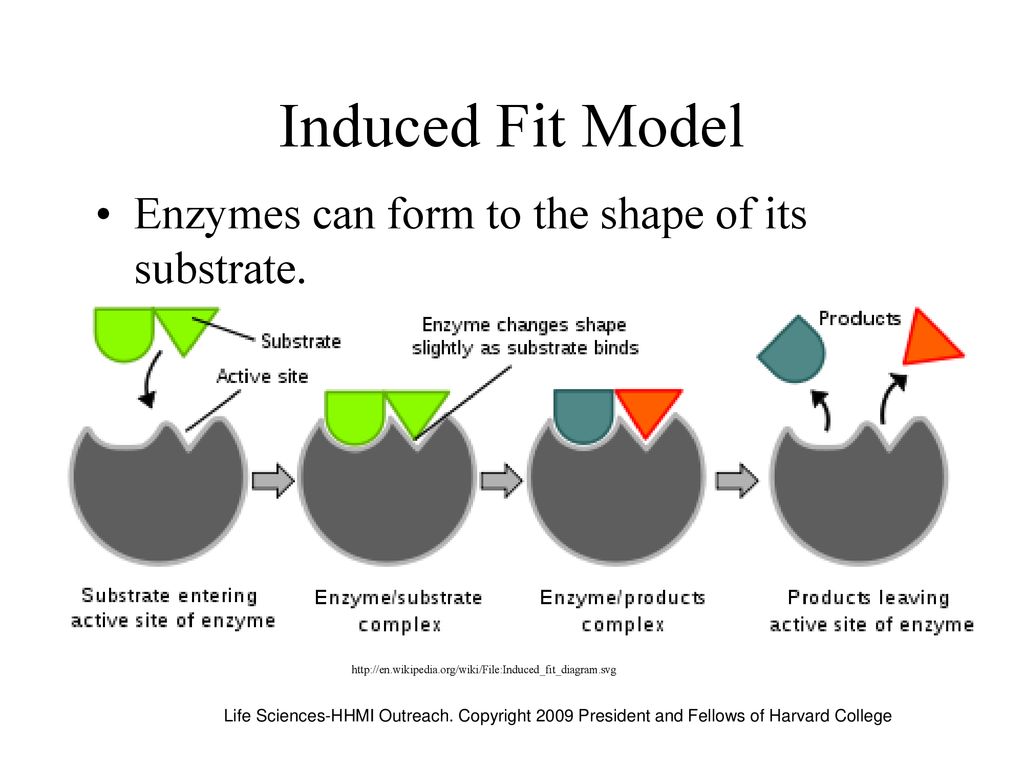 Induced Fit Model

• Enzymes can form to the shape of its substrate.

Substrate

Active site

Enzyme changes shape slightly as substrate binds

Products

Substrate entering active site of enzyme

Enzyme/substrate complex

Enzyme/products complex

Products leaving active site of enzyme

http://en.wikipedia.org/wiki/File:Induced_fit_diagram.svg

Life Sciences-HHMI Outreach. Copyright 2009 President and Fellows of Harvard College